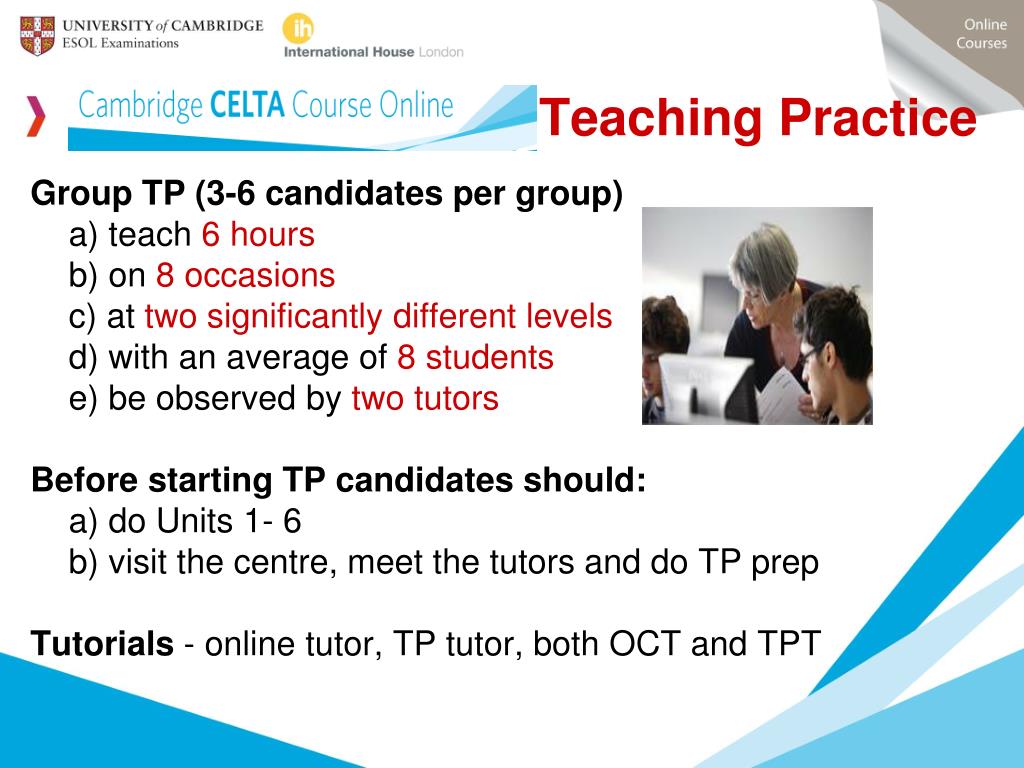 UNIVERSITY of CAMBRIDGE
ESOL Examinations

ih
International House London

Online Courses

Cambridge CELTA Course Online

Teaching Practice

Group TP (3-6 candidates per group)
a) teach 6 hours
b) on 8 occasions
c) at two significantly different levels
d) with an average of 8 students
e) be observed by two tutors

Before starting TP candidates should:
a) do Units 1- 6
b) visit the centre, meet the tutors and do TP prep

Tutorials - online tutor, TP tutor, both OCT and TPT